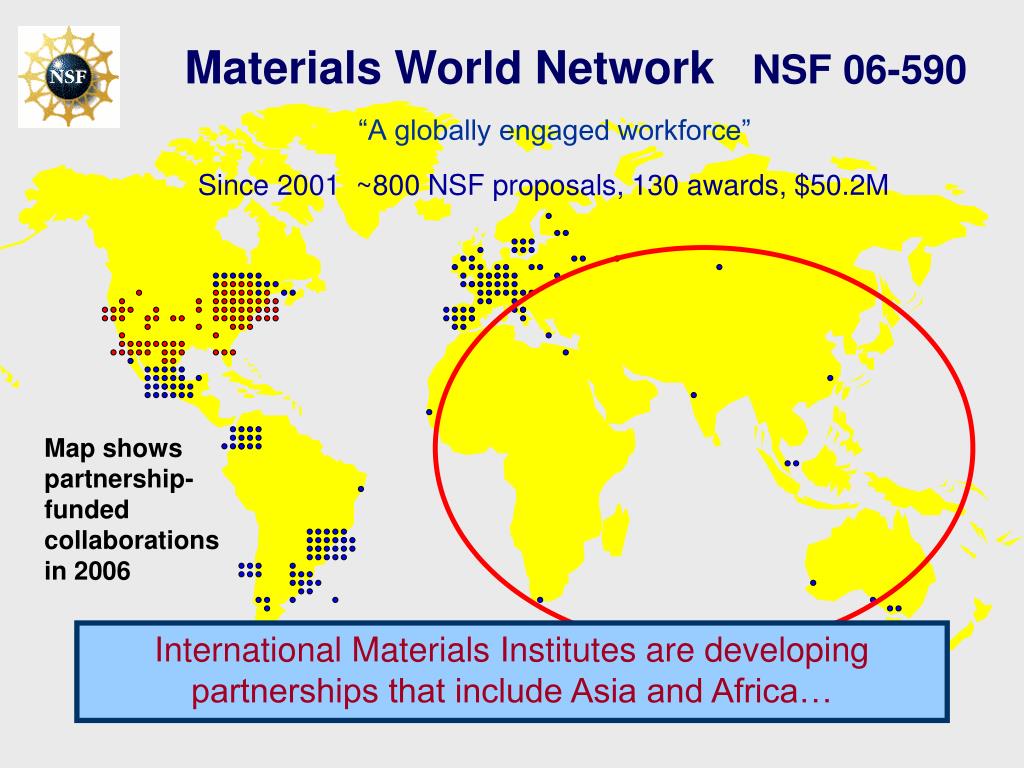 NSF

Materials World Network NSF 06-590

“A globally engaged workforce”

Since 2001 ~800 NSF proposals, 130 awards, $50.2M

Map shows partnership-funded collaborations in 2006

International Materials Institutes are developing partnerships that include Asia and Africa…